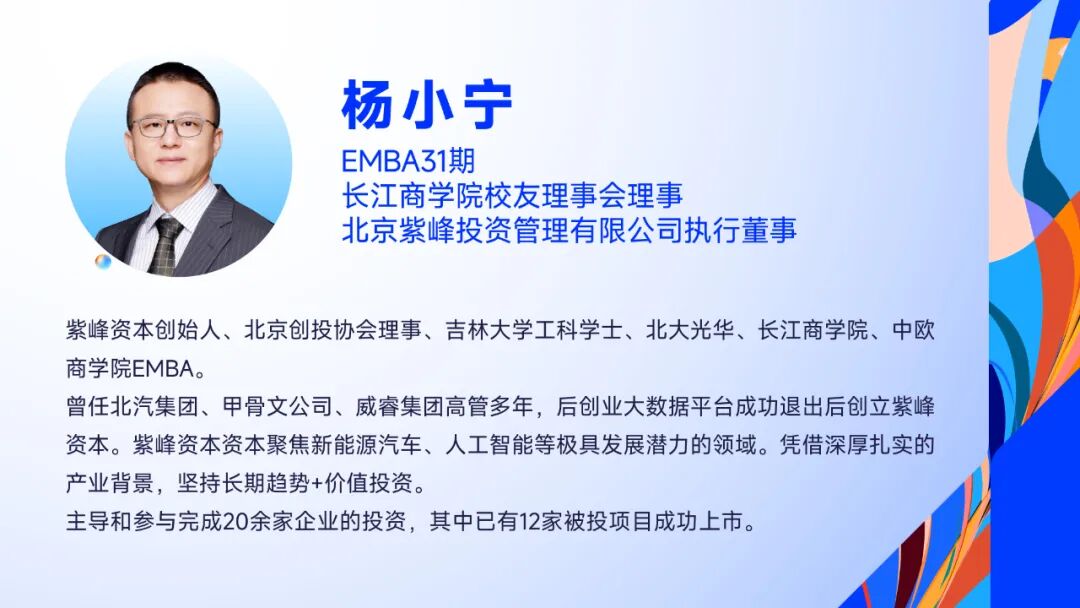 杨小宁

EMBA31期
长江商学院校友理事会理事
北京紫峰投资管理有限公司执行董事

紫峰资本创始人、北京创投协会理事、吉林大学工科学士、北大光华、长江商学院、中欧商学院EMBA。

曾任北汽集团、甲骨文公司、威睿集团高管多年，后创业大数据平台成功退出后创立紫峰资本。紫峰资本资本聚焦新能源汽车、人工智能等极具发展潜力的领域。凭借深厚扎实的产业背景，坚持长期趋势+价值投资。

主导和参与完成20余家企业的投资，其中已有12家被投项目成功上市。